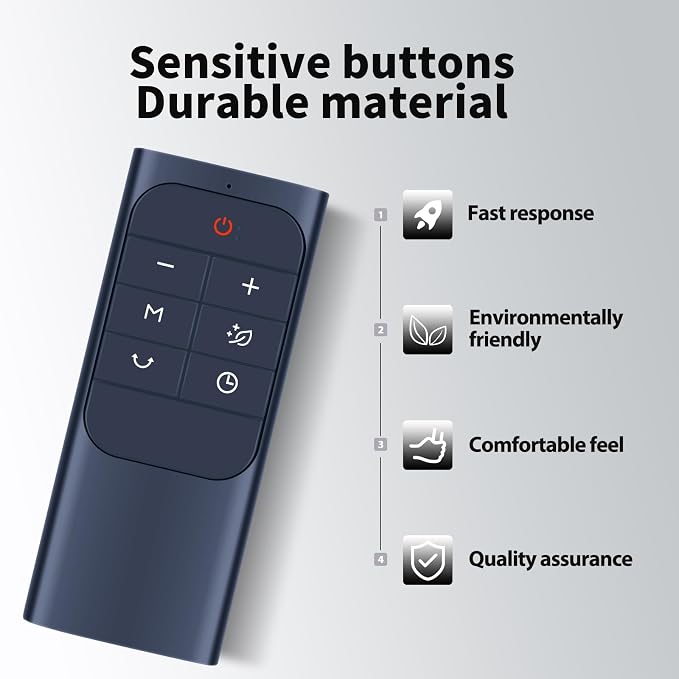 Sensitive buttons
Durable material

−
+
M

1 Fast response

2 Environmentally friendly

3 Comfortable feel

4 Quality assurance